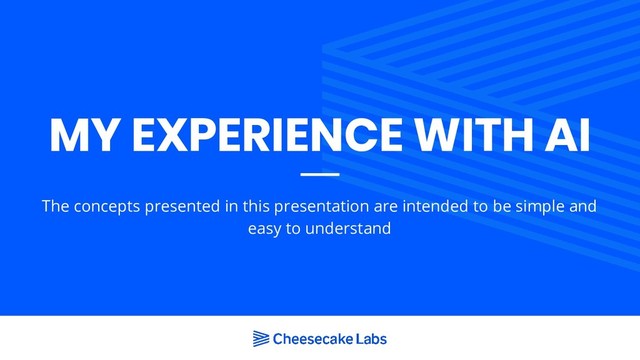 MY EXPERIENCE WITH AI

The concepts presented in this presentation are intended to be simple and easy to understand

Cheesecake Labs